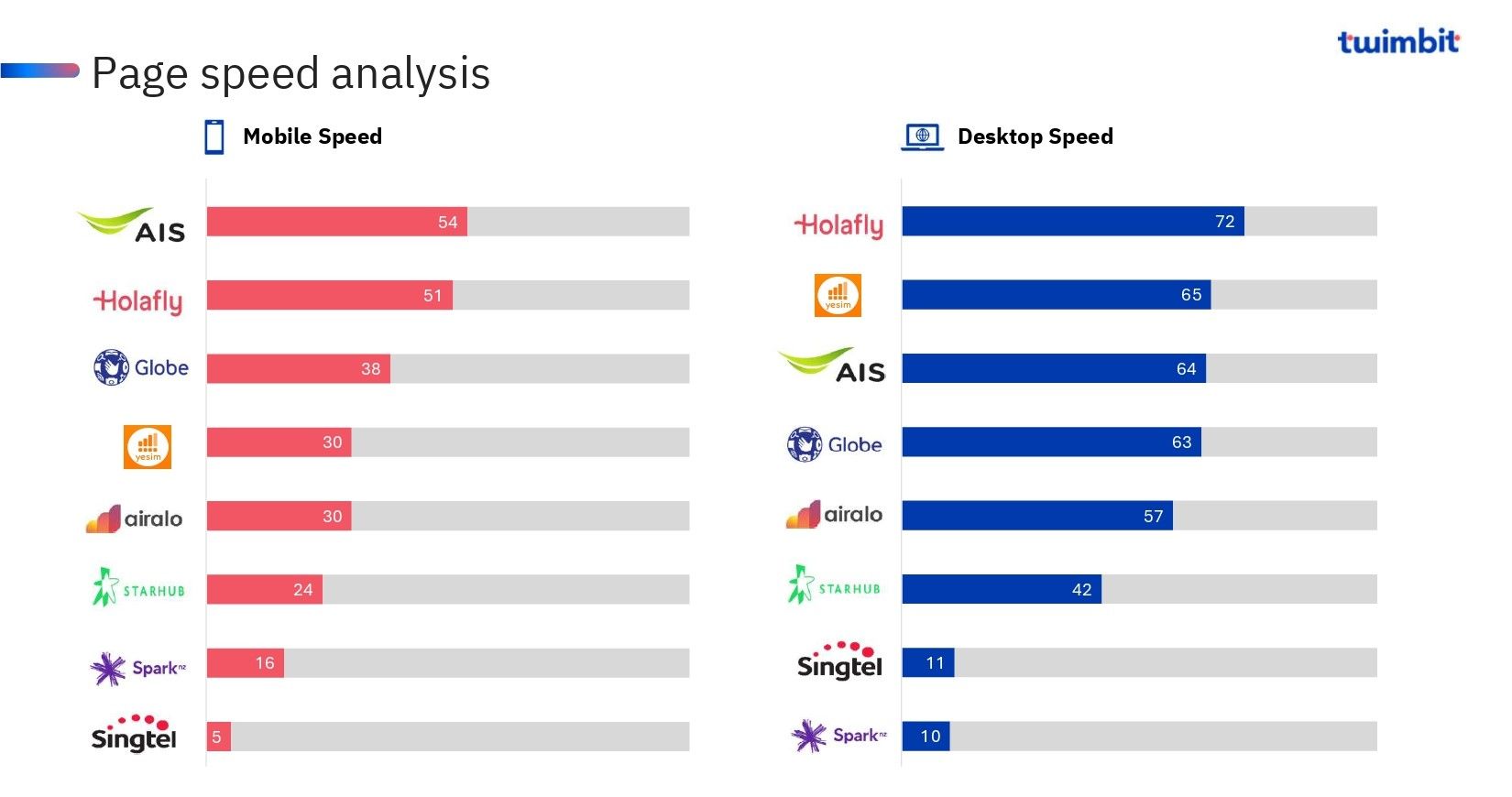 Page speed analysis

twimbit

Mobile Speed

AIS 54
Holafly 51
Globe 38
yesim 30
airalo 30
STARHUB 24
Spark nz 16
Singtel 5

Desktop Speed

Holafly 72
yesim 65
AIS 64
Globe 63
airalo 57
STARHUB 42
Singtel 11
Spark nz 10